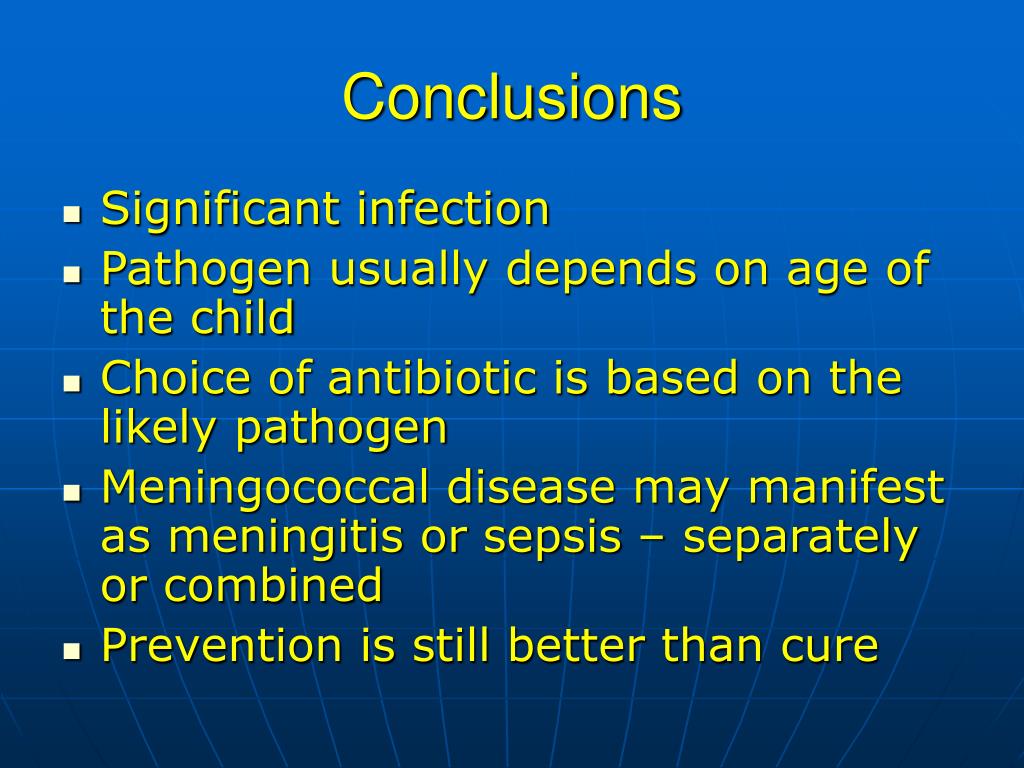 Conclusions

- Significant infection
- Pathogen usually depends on age of the child
- Choice of antibiotic is based on the likely pathogen
- Meningococcal disease may manifest as meningitis or sepsis – separately or combined
- Prevention is still better than cure